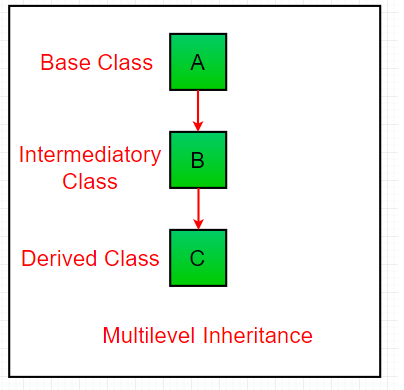 Base Class
A

Intermediatory Class
B

Derived Class
C

Multilevel Inheritance